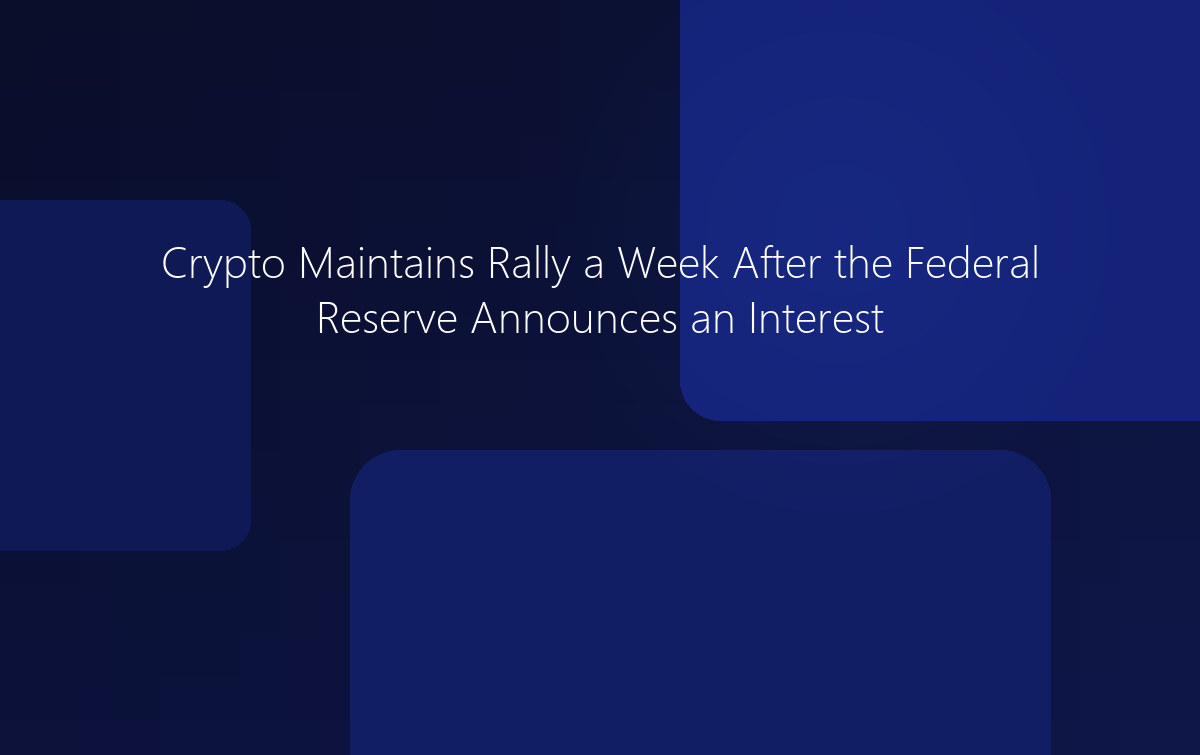 Crypto Maintains Rally a Week After the Federal Reserve Announces an Interest